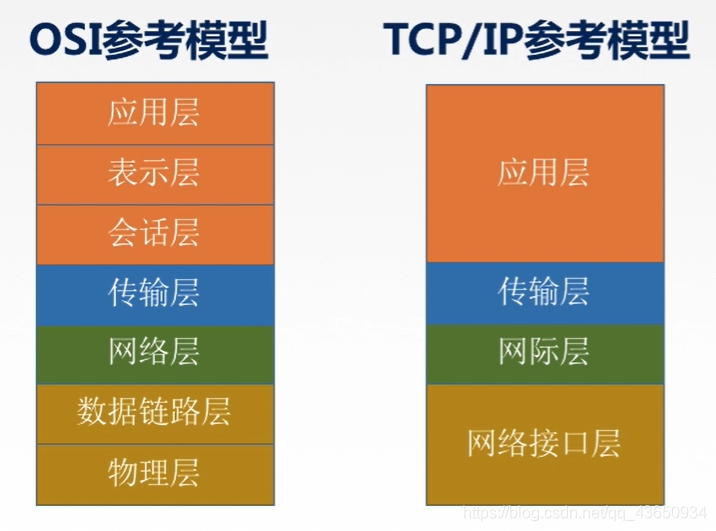 OSI参考模型

应用层
表示层
会话层
传输层
网络层
数据链路层
物理层

TCP/IP参考模型

应用层
传输层
网际层
网络接口层

https://blog.csdn.net/qq_43650934